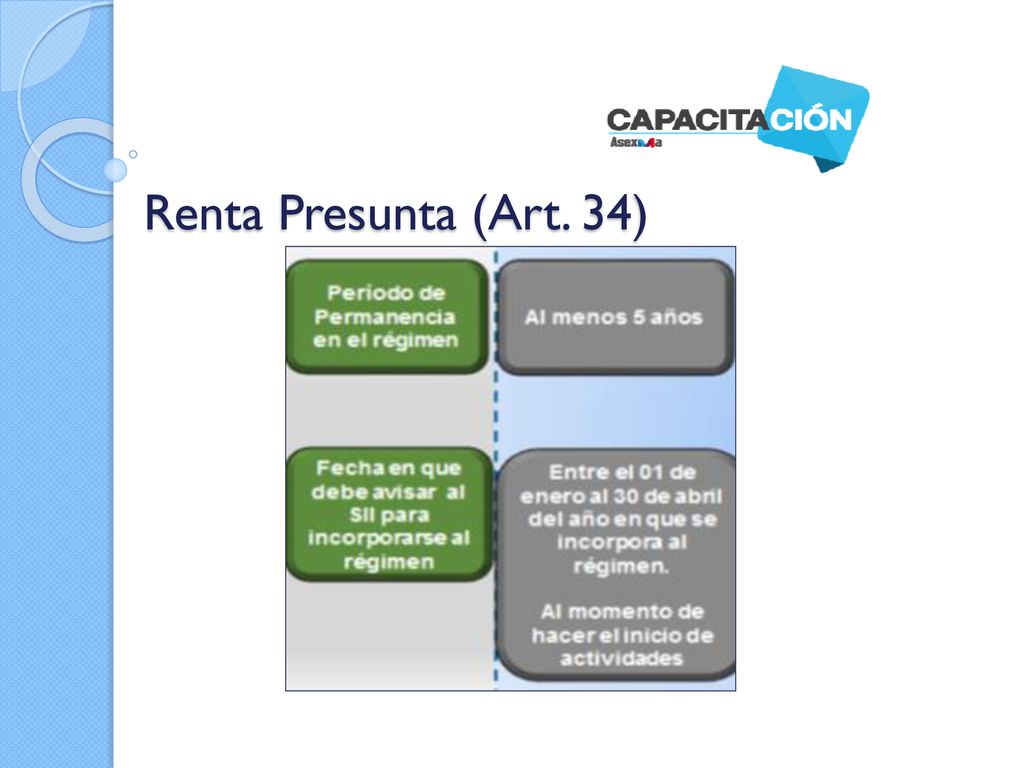 CAPACITACIÓN
Asexma

Renta Presunta (Art. 34)

Periodo de Permanencia en el régimen

Al menos 5 años

Fecha en que debe avisar al SII para incorporarse al régimen

Entre el 01 de enero al 30 de abril del año en que se incorpora al régimen.

Al momento de hacer el inicio de actividades